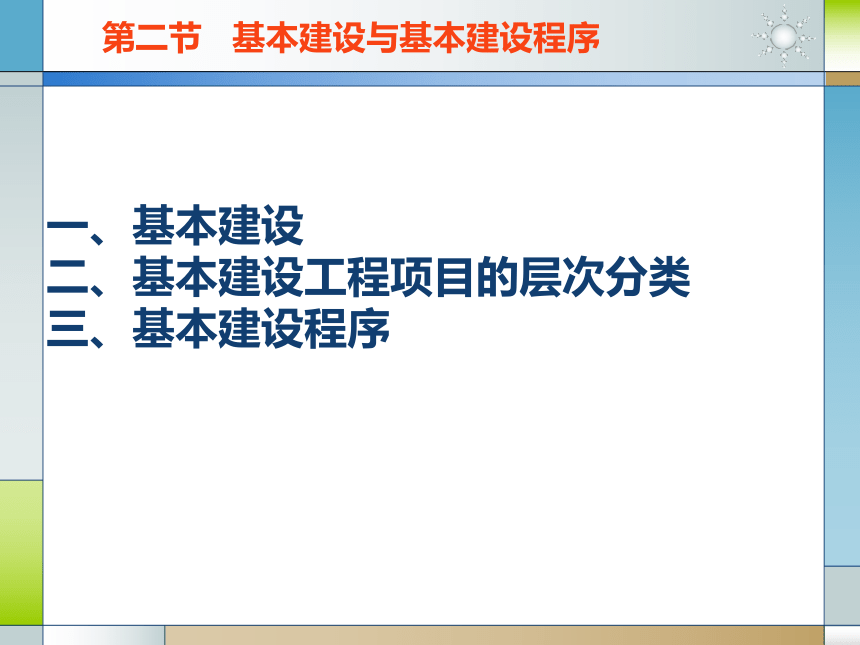 第二节　基本建设与基本建设程序

一、基本建设
二、基本建设工程项目的层次分类
三、基本建设程序